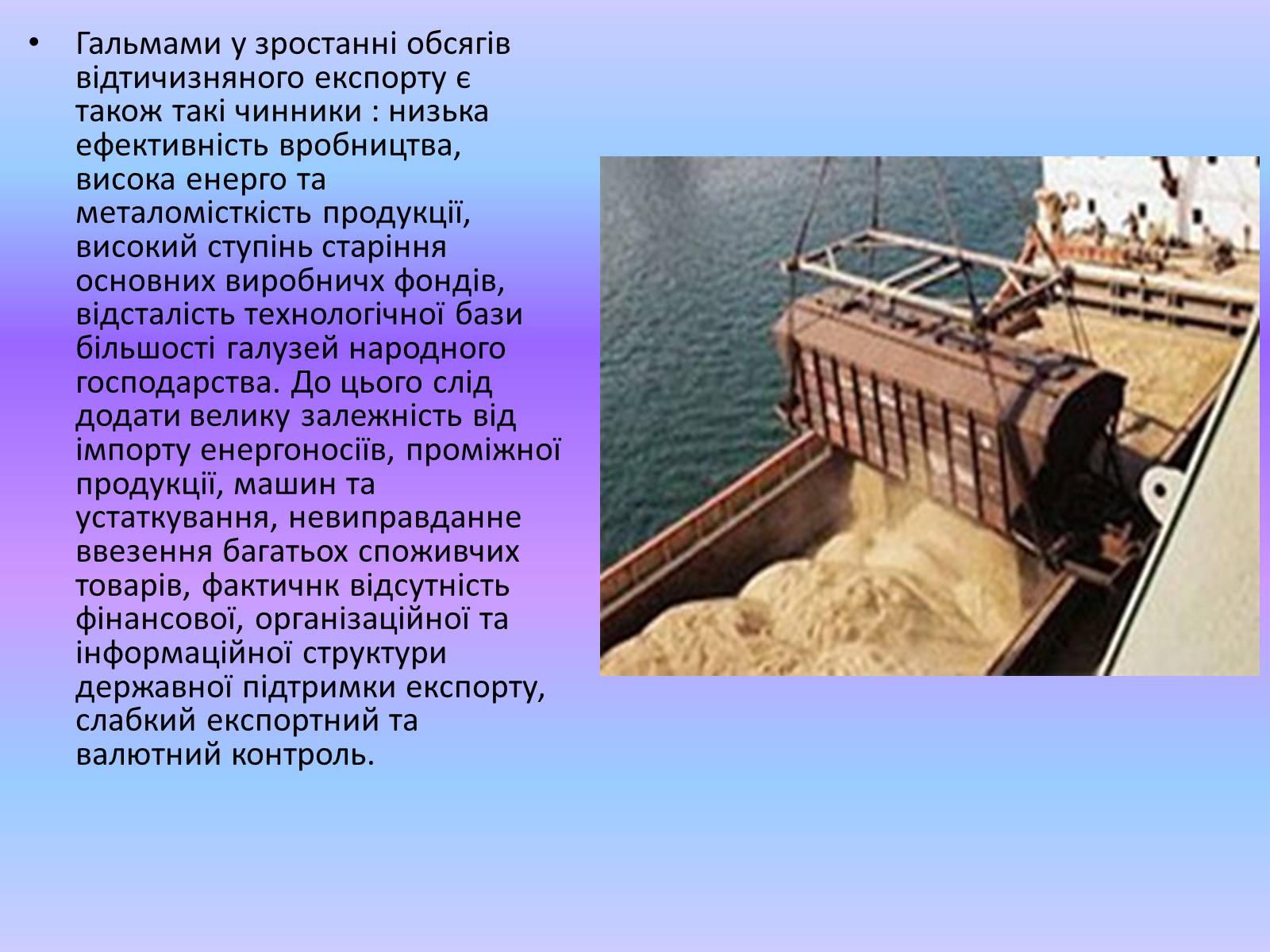 • Гальмами у зростанні обсягів відтичизняного експорту є також такі чинники : низька ефективність вробництва, висока енерго та металомісткість продукції, високий ступінь старіння основних виробничх фондів, відсталість технологічної бази більшості галузей народного господарства. До цього слід додати велику залежність від імпорту енергоносіїв, проміжної продукції, машин та устаткування, невиправданне ввезення багатьох споживчих товарів, фактичнк відсутність фінансової, організаційної та інформаційної структури державної підтримки експорту, слабкий експортний та валютний контроль.